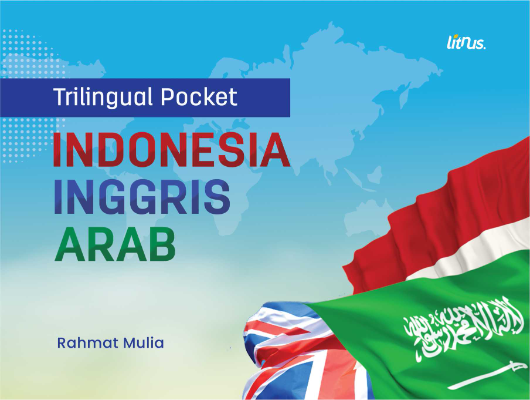 litnus.

Trilingual Pocket

INDONESIA
INGGRIS
ARAB

Rahmat Mulia

لا إله إلا الله محمد رسول الله